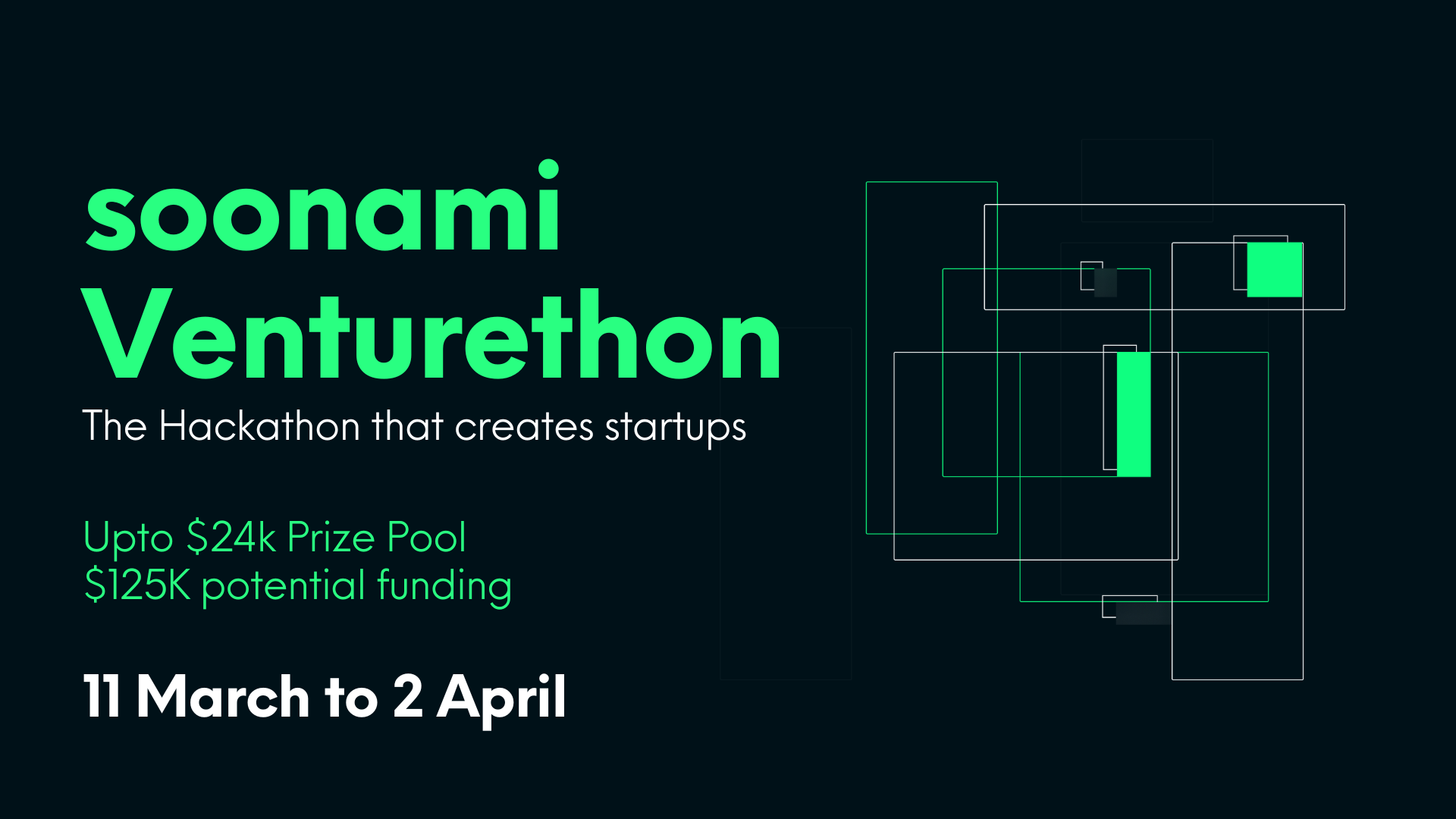 soonami Venturethon

The Hackathon that creates startups

Upto \$24k Prize Pool
\$125K potential funding

11 March to 2 April